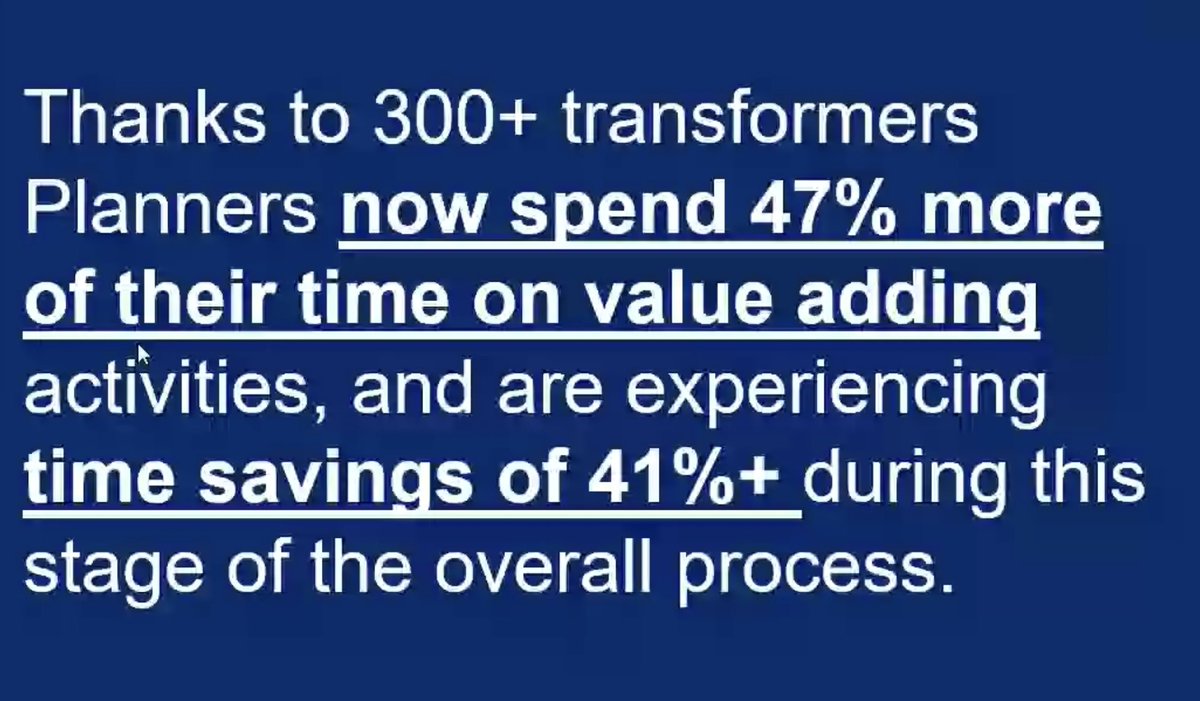 Thanks to 300+ transformers Planners now spend 47% more of their time on value adding activities, and are experiencing time savings of 41%+ during this stage of the overall process.